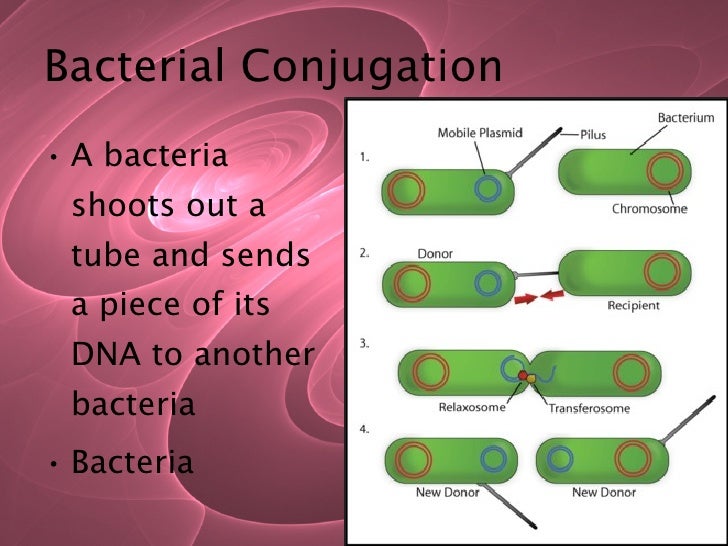 Bacterial Conjugation

• A bacteria shoots out a tube and sends a piece of its DNA to another bacteria

• Bacteria

1.
Mobile Plasmid
Pilus
Bacterium
Chromosome

2.
Donor
Recipient

3.
Relaxosome
Transferosome

4.
New Donor
New Donor